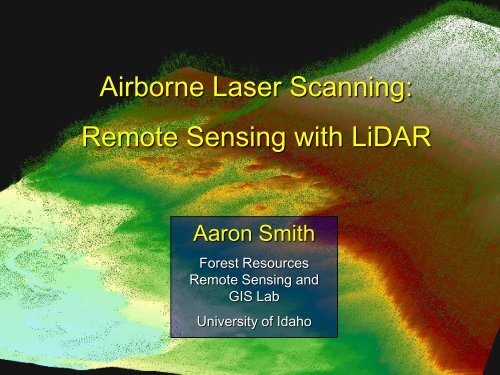 Airborne Laser Scanning:
Remote Sensing with LiDAR

Aaron Smith

Forest Resources Remote Sensing and GIS Lab

University of Idaho